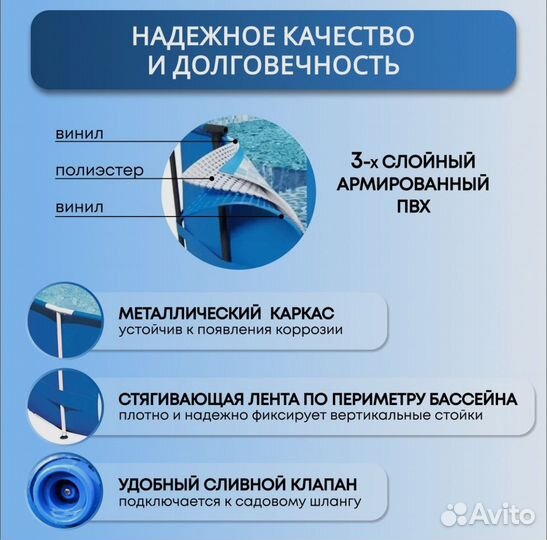 НАДЕЖНОЕ КАЧЕСТВО И ДОЛГОВЕЧНОСТЬ

винил

полиэстер

винил

3-х СЛОЙНЫЙ АРМИРОВАННЫЙ ПВХ

МЕТАЛЛИЧЕСКИЙ КАРКАС
устойчив к появления коррозии

СТЯГИВАЮЩАЯ ЛЕНТА ПО ПЕРИМЕТРУ БАССЕЙНА
плотно и надежно фиксирует вертикальные стойки

УДОБНЫЙ СЛИВНОЙ КЛАПАН
подключается к садовому шлангу

Avito